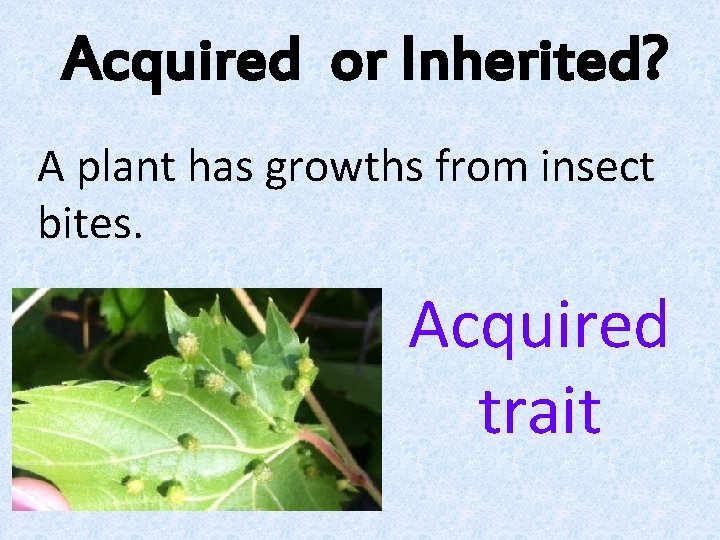 Acquired or Inherited?

A plant has growths from insect bites.

Acquired trait